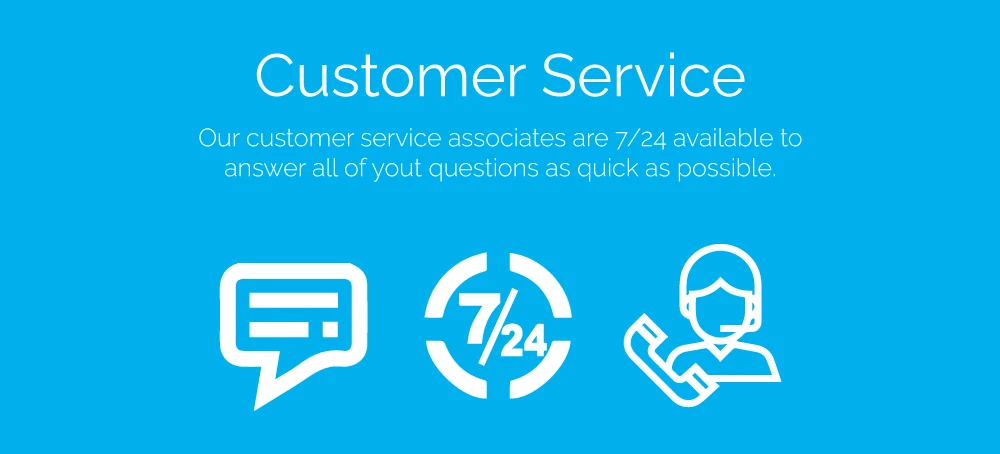 Customer Service

Our customer service associates are 7/24 available to answer all of yout questions as quick as possible.

7/24